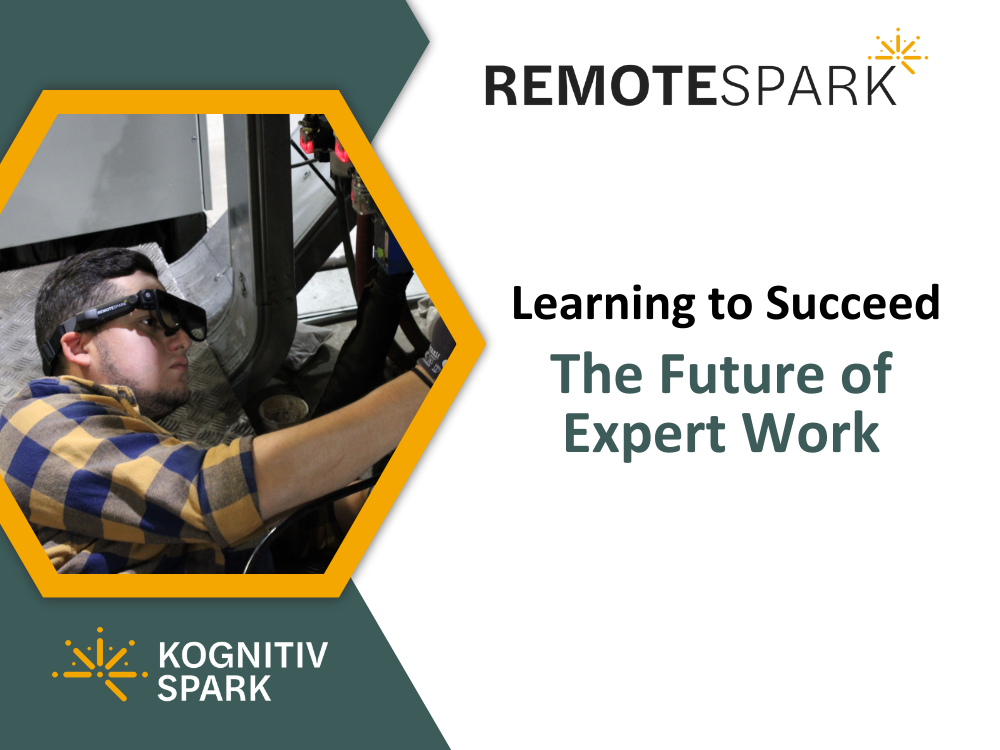 REMOTESPARK

Learning to Succeed

The Future of Expert Work

KOGNITIV SPARK